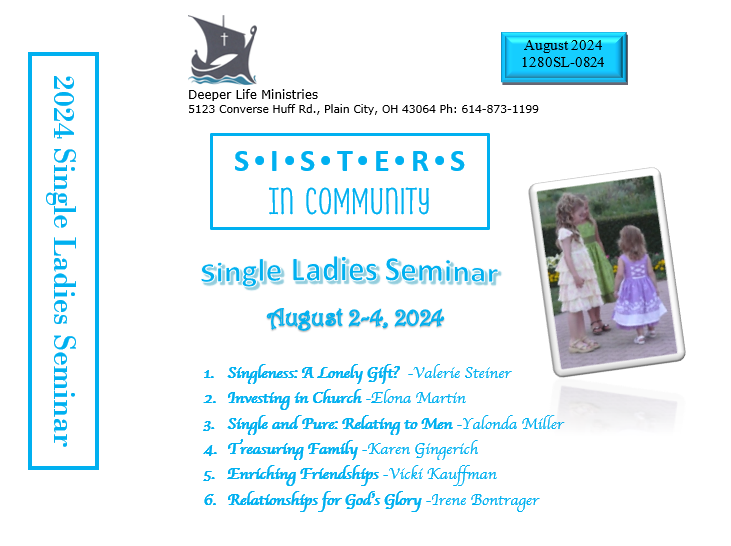 2024 Single Ladies Seminar

Deeper Life Ministries
5123 Converse Huff Rd., Plain City, OH 43064 Ph: 614-873-1199

August 2024
1280SL-0824

S•I•S•T•E•R•S
IN COMMUNITY

Single Ladies Seminar

August 2-4, 2024

1. Singleness: A Lonely Gift? -Valerie Steiner
2. Investing in Church -Elona Martin
3. Single and Pure: Relating to Men -Yalonda Miller
4. Treasuring Family -Karen Gingerich
5. Enriching Friendships -Vicki Kauffman
6. Relationships for God's Glory -Irene Bontrager